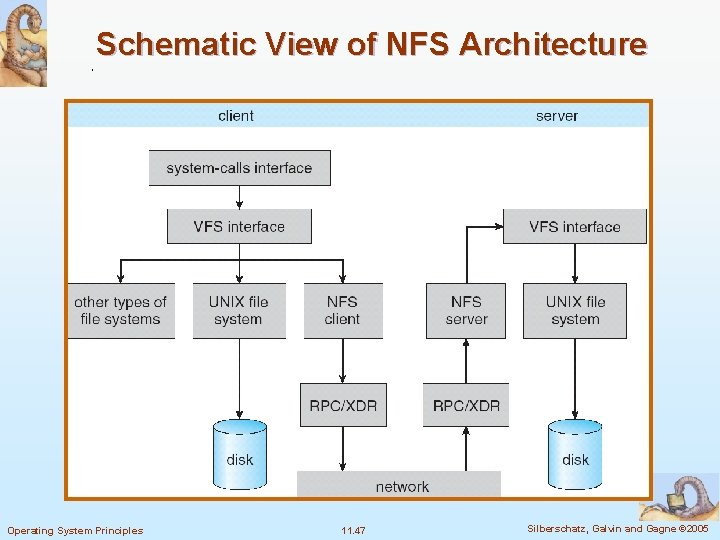 Schematic View of NFS Architecture

client

server

system-calls interface

VFS interface

VFS interface

other types of file systems

UNIX file system

NFS client

NFS server

UNIX file system

RPC/XDR

RPC/XDR

disk

disk

network

Operating System Principles

11.47

Silberschatz, Galvin and Gagne ©2005